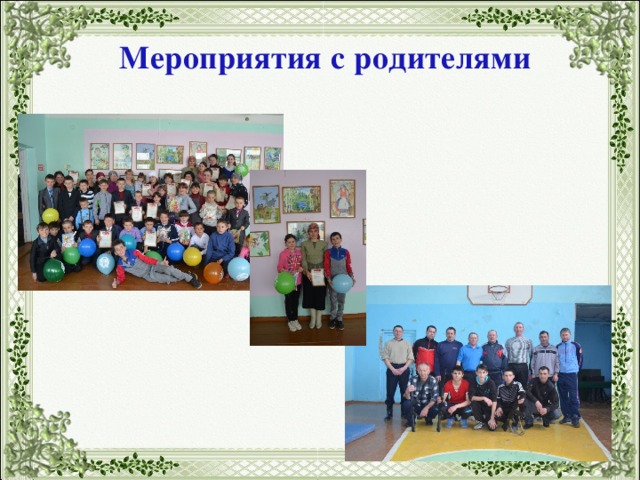 Мероприятия с родителями